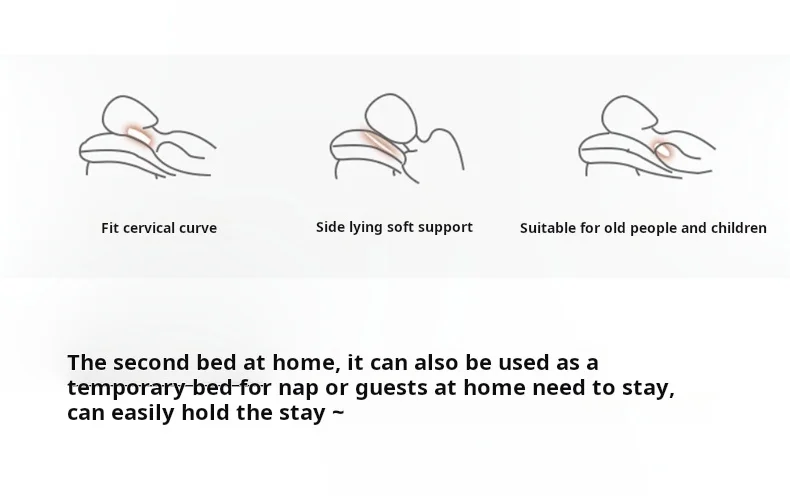 Fit cervical curve

Side lying soft support

Suitable for old people and children

The second bed at home, it can also be used as a temporary bed for nap or guests at home need to stay, can easily hold the stay ~